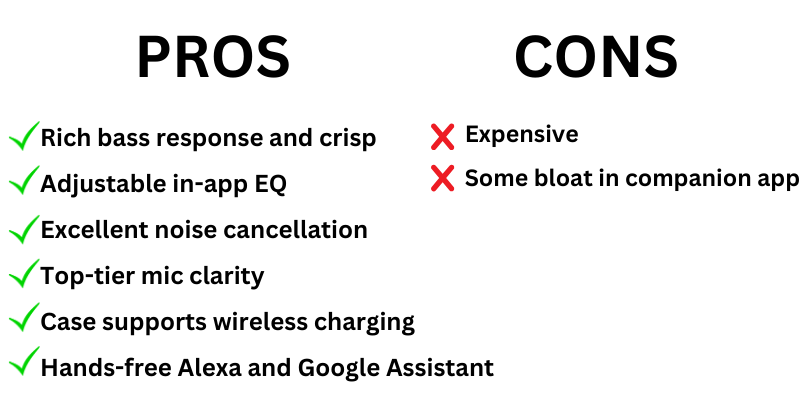 PROS

Rich bass response and crisp

Adjustable in-app EQ

Excellent noise cancellation

Top-tier mic clarity

Case supports wireless charging

Hands-free Alexa and Google Assistant

CONS

Expensive

Some bloat in companion app